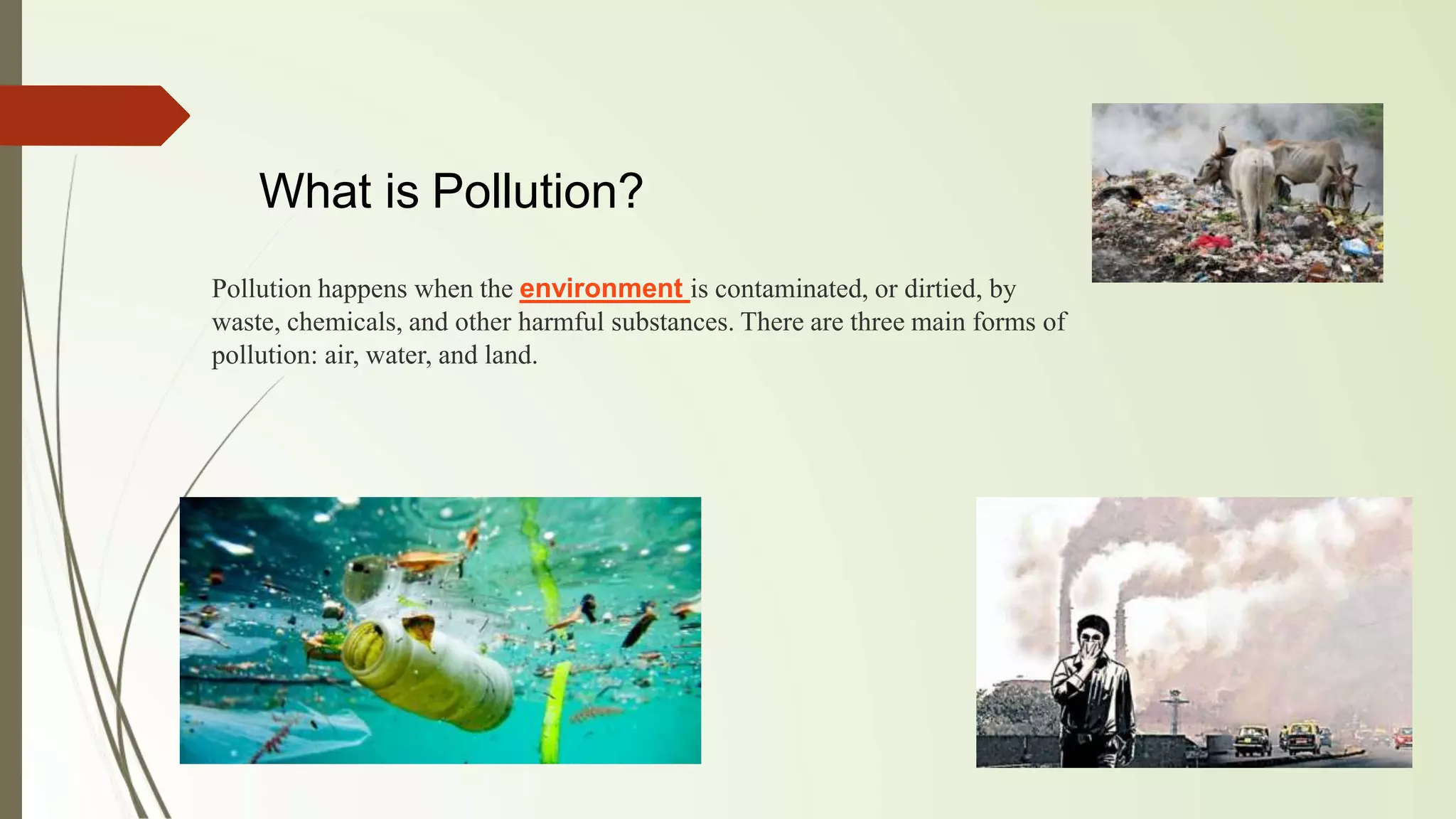 What is Pollution?

Pollution happens when the environment is contaminated, or dirtied, by waste, chemicals, and other harmful substances. There are three main forms of pollution: air, water, and land.